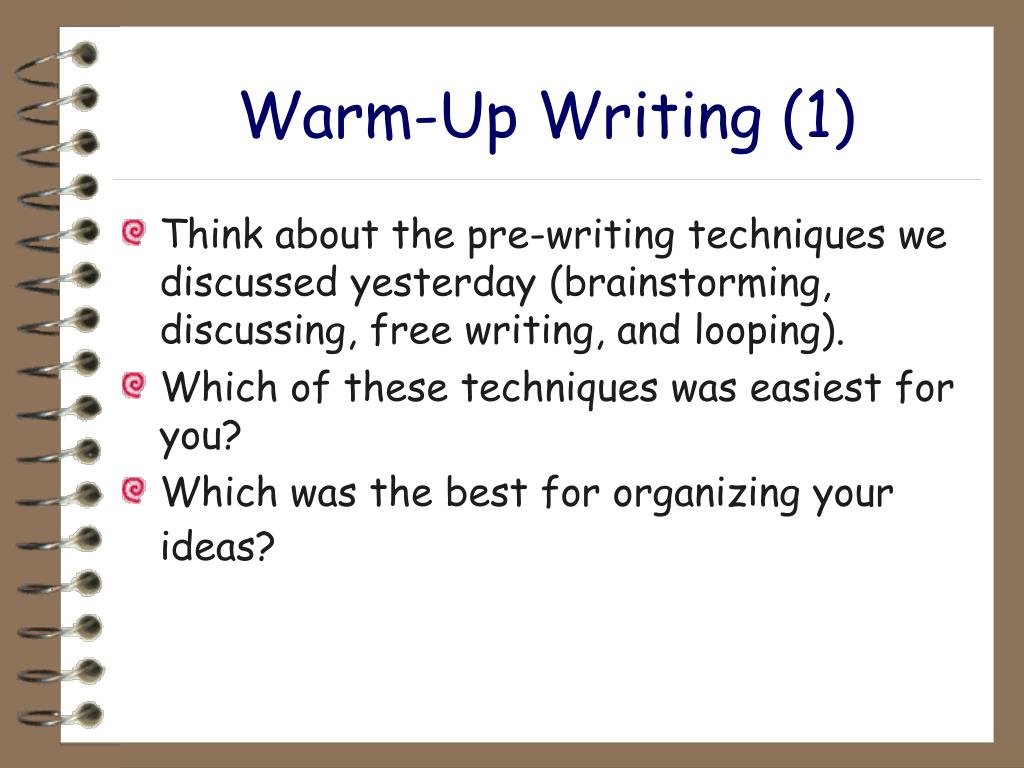 Warm-Up Writing (1)

Think about the pre-writing techniques we discussed yesterday (brainstorming, discussing, free writing, and looping).

Which of these techniques was easiest for you?

Which was the best for organizing your ideas?